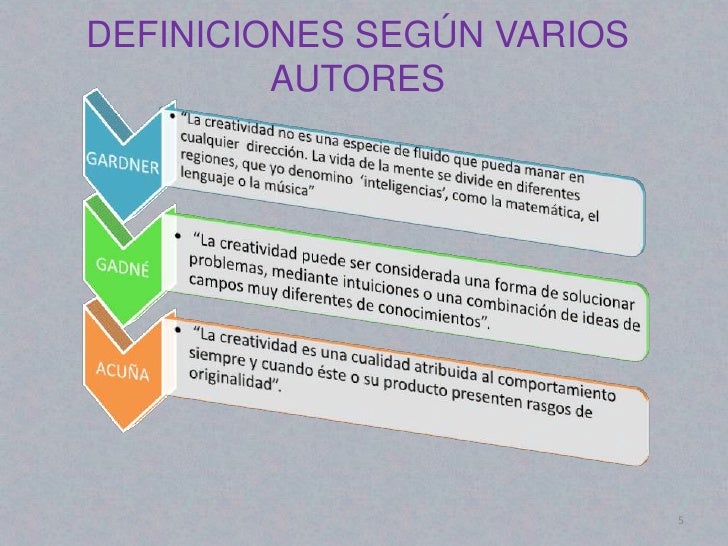 DEFINICIONES SEGÚN VARIOS AUTORES

GARDNER

• "La creatividad no es una especie de fluido que pueda manar en cualquier dirección. La vida de la mente se divide en diferentes regiones, que yo denomino 'inteligencias', como la matemática, el lenguaje o la música"

GADNÉ

• "La creatividad puede ser considerada una forma de solucionar problemas, mediante intuiciones o una combinación de ideas de campos muy diferentes de conocimientos".

ACUÑA

• "La creatividad es una cualidad atribuida al comportamiento siempre y cuando éste o su producto presenten rasgos de originalidad".

5